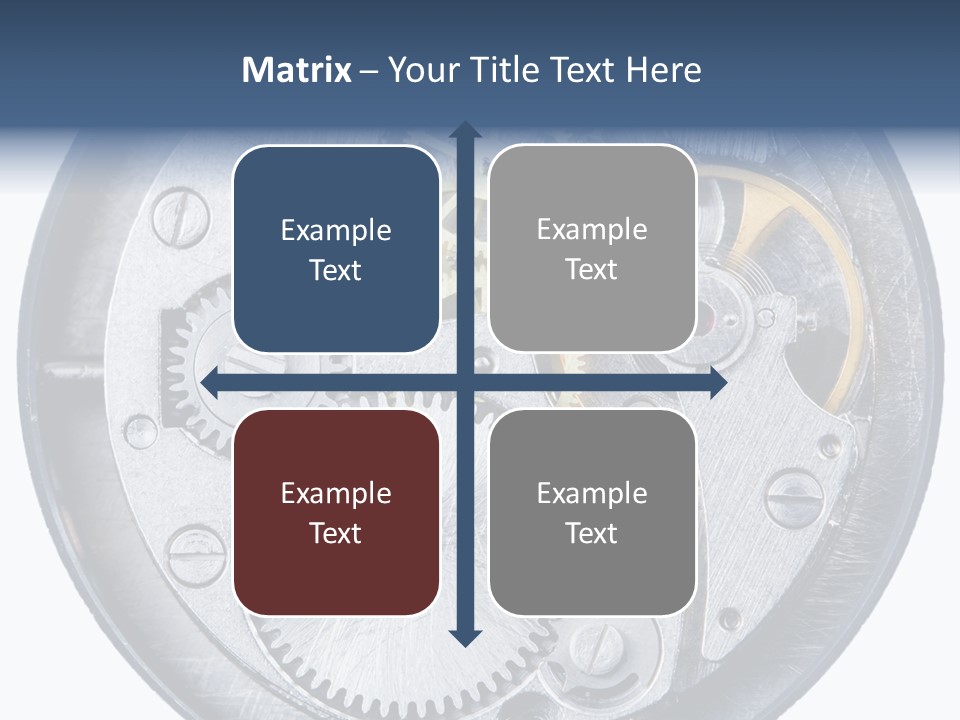 Matrix – Your Title Text Here

Example Text

Example Text

Example Text

Example Text